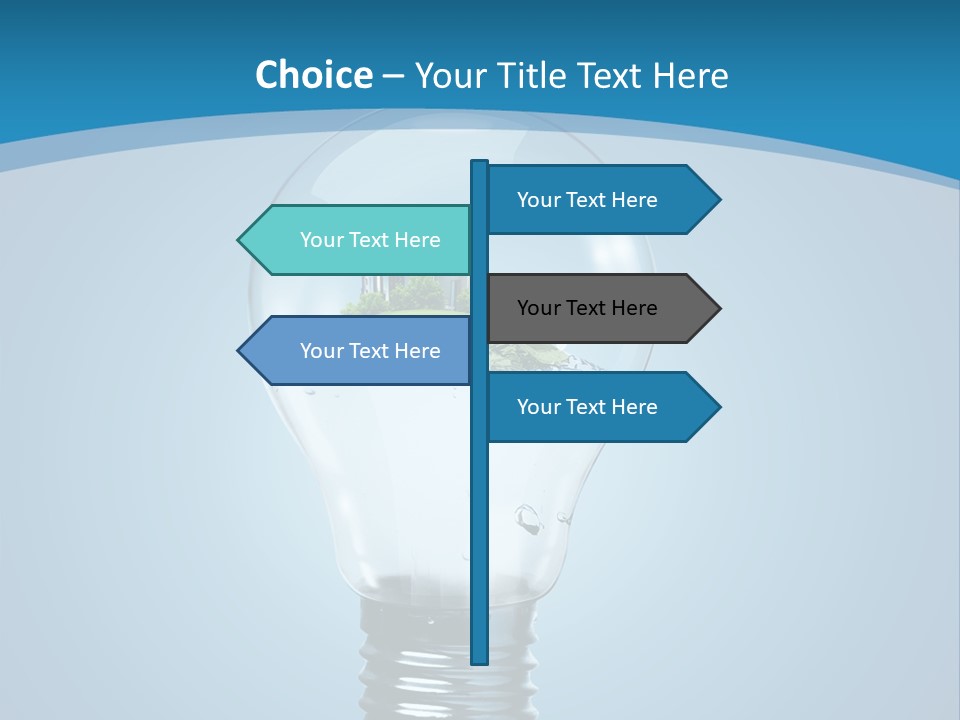 Choice – Your Title Text Here

Your Text Here

Your Text Here

Your Text Here

Your Text Here

Your Text Here